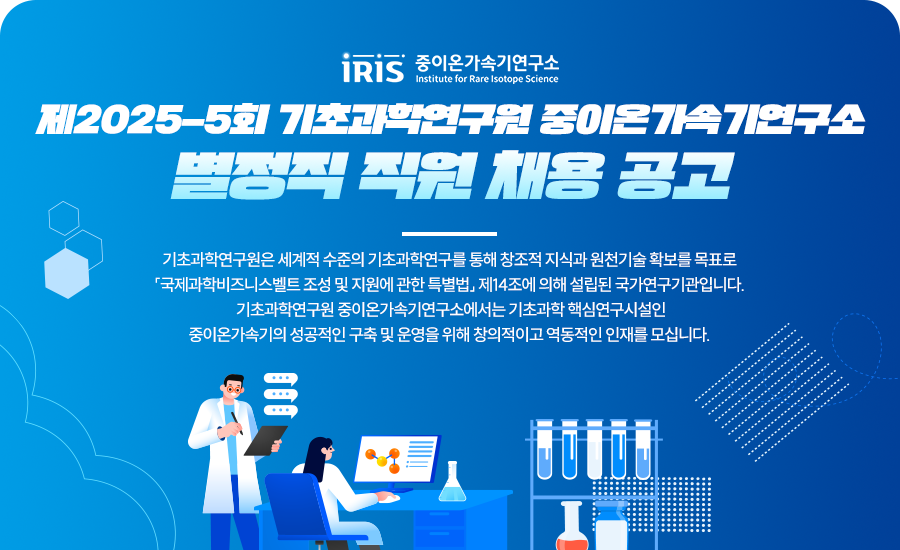 iRIS 중이온가속기연구소
Institute for Rare Isotope Science

제2025-5회 기초과학연구원 중이온가속기연구소
별정직 직원 채용 공고

기초과학연구원은 세계적 수준의 기초과학연구를 통해 창조적 지식과 원천기술 확보를 목표로 「국제과학비즈니스벨트 조성 및 지원에 관한 특별법」 제14조에 의해 설립된 국가연구기관입니다. 기초과학연구원 중이온가속기연구소에서는 기초과학 핵심연구시설인 중이온가속기의 성공적인 구축 및 운영을 위해 창의적이고 역동적인 인재를 모십니다.